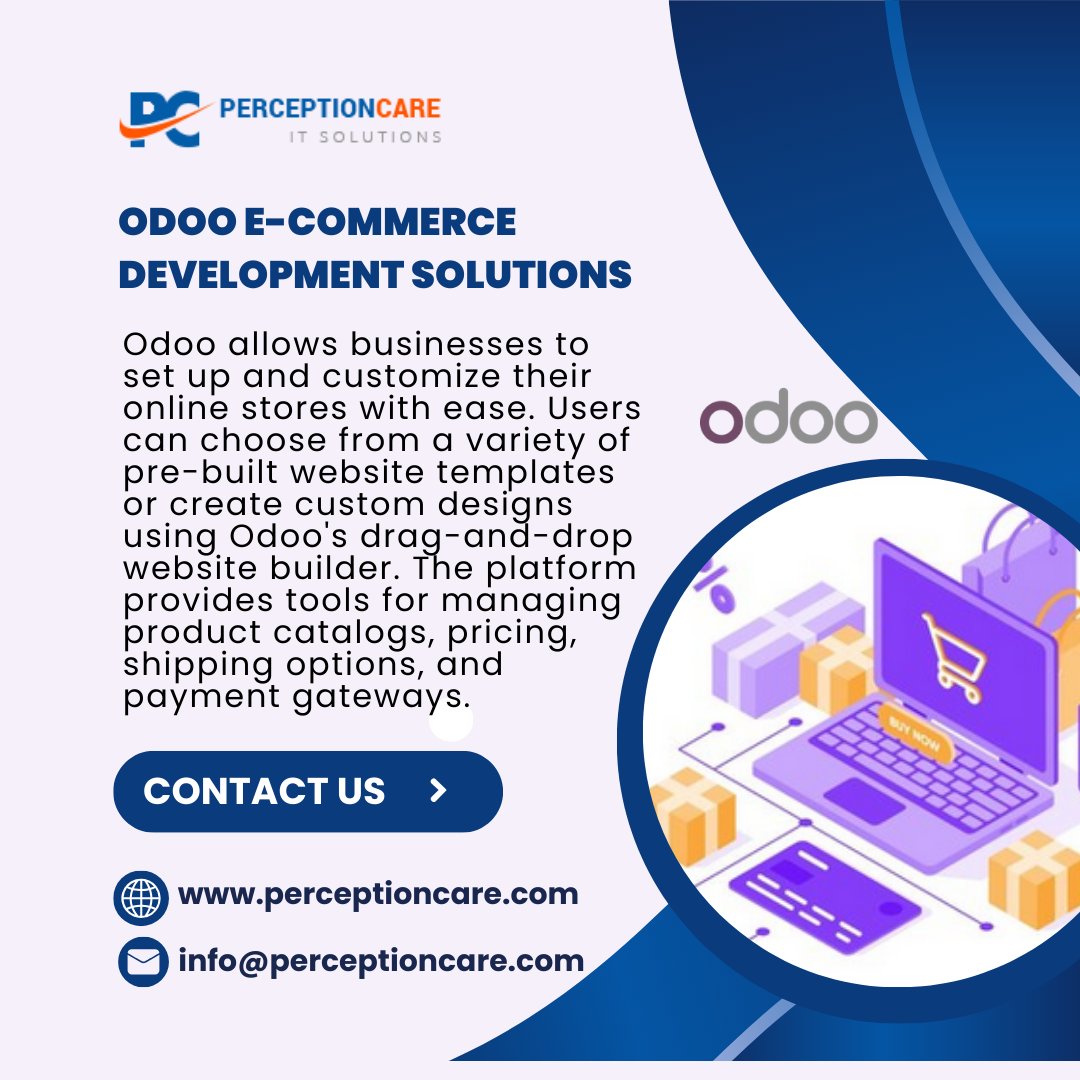 PC PERCEPTIONCARE
IT SOLUTIONS

ODOO E-COMMERCE DEVELOPMENT SOLUTIONS

Odoo allows businesses to set up and customize their online stores with ease. Users can choose from a variety of pre-built website templates or create custom designs using Odoo's drag-and-drop website builder. The platform provides tools for managing product catalogs, pricing, shipping options, and payment gateways.

odoo

BUY NOW

CONTACT US >

www.perceptioncare.com

info@perceptioncare.com